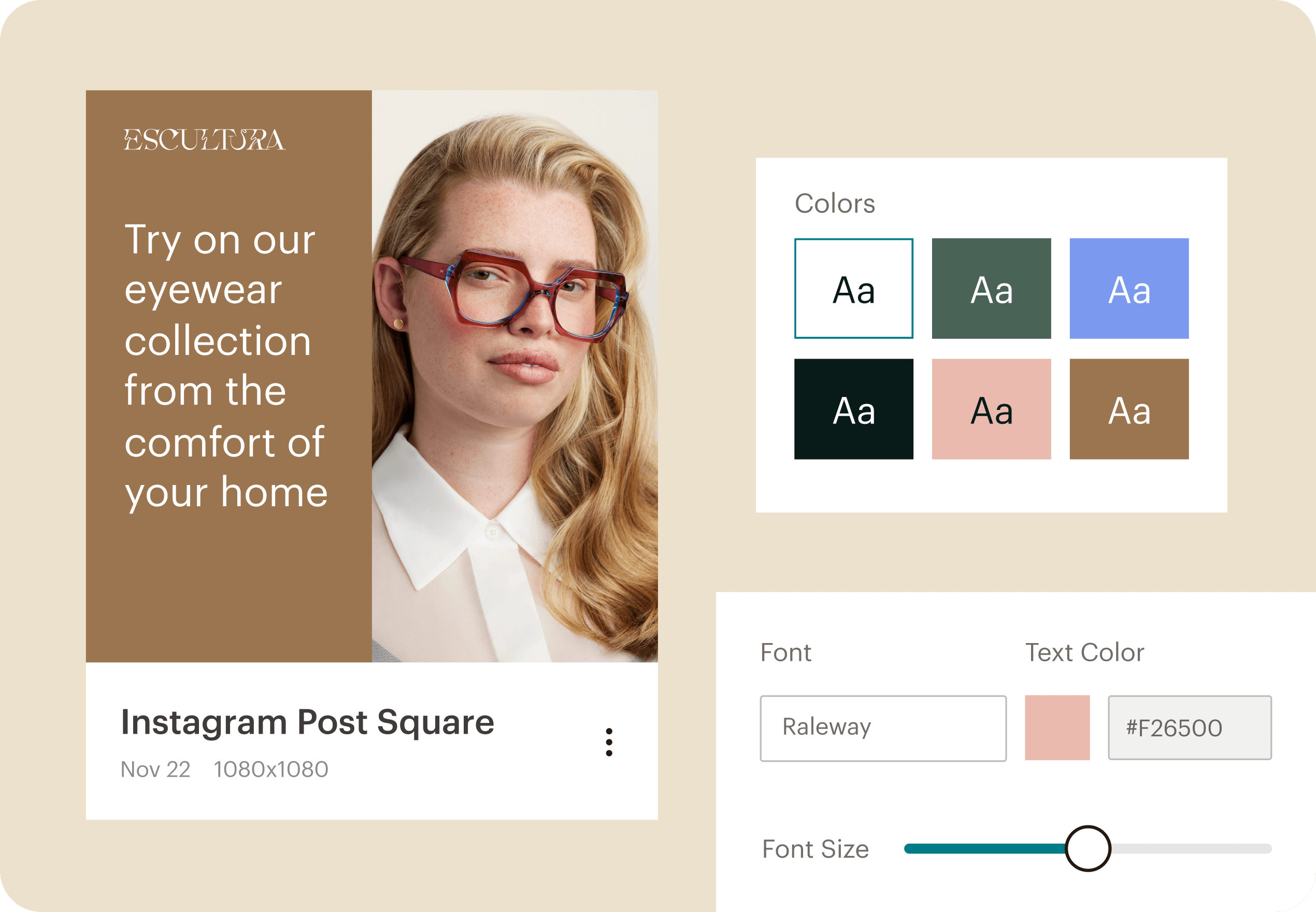 ESCULTURA

Try on our eyewear collection from the comfort of your home

Instagram Post Square

Nov 22 1080x1080

Colors

Aa Aa Aa

Aa Aa Aa

Font

Text Color

Raleway

#F26500

Font Size